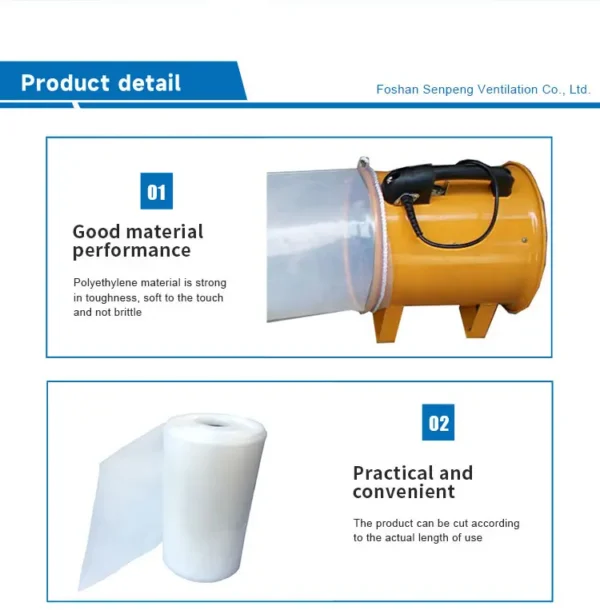 Product detail

Foshan Senpeng Ventilation Co., Ltd.

01

Good material performance

Polyethylene material is strong in toughness, soft to the touch and not brittle

02

Practical and convenient

The product can be cut according to the actual length of use